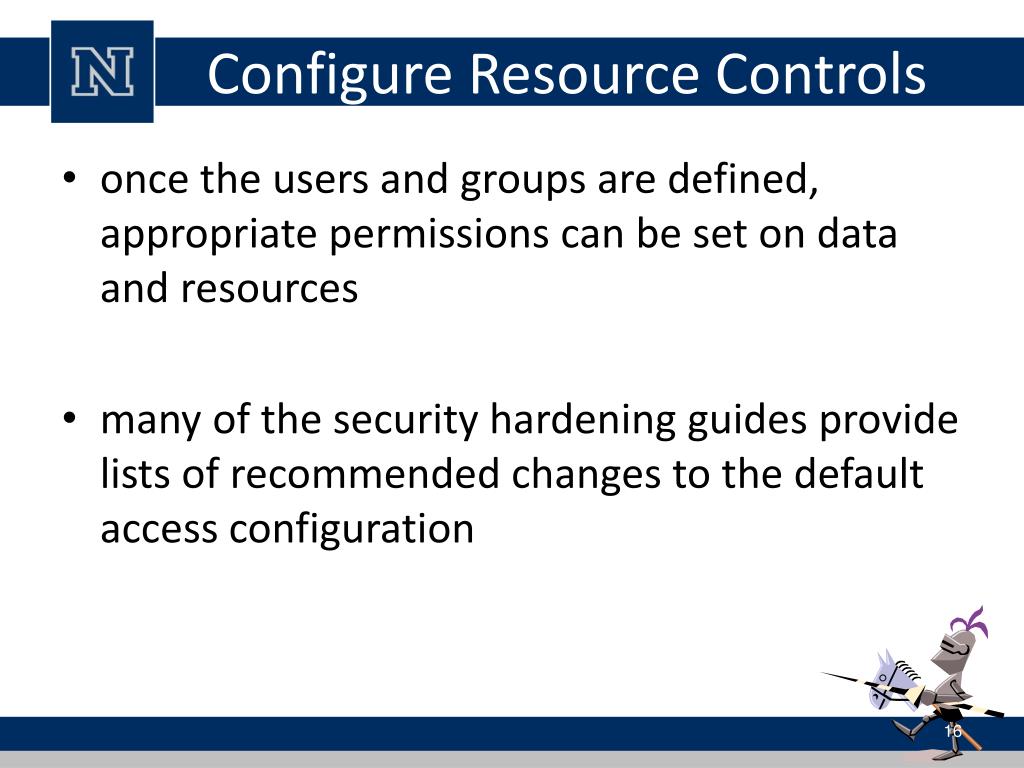 N

Configure Resource Controls

• once the users and groups are defined, appropriate permissions can be set on data and resources

• many of the security hardening guides provide lists of recommended changes to the default access configuration

16